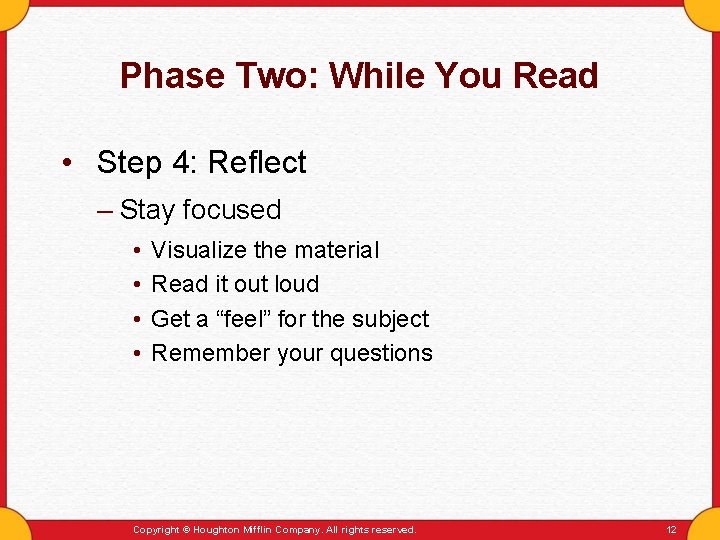 Phase Two: While You Read

• Step 4: Reflect

– Stay focused

• Visualize the material
• Read it out loud
• Get a “feel” for the subject
• Remember your questions

Copyright © Houghton Mifflin Company. All rights reserved.

12